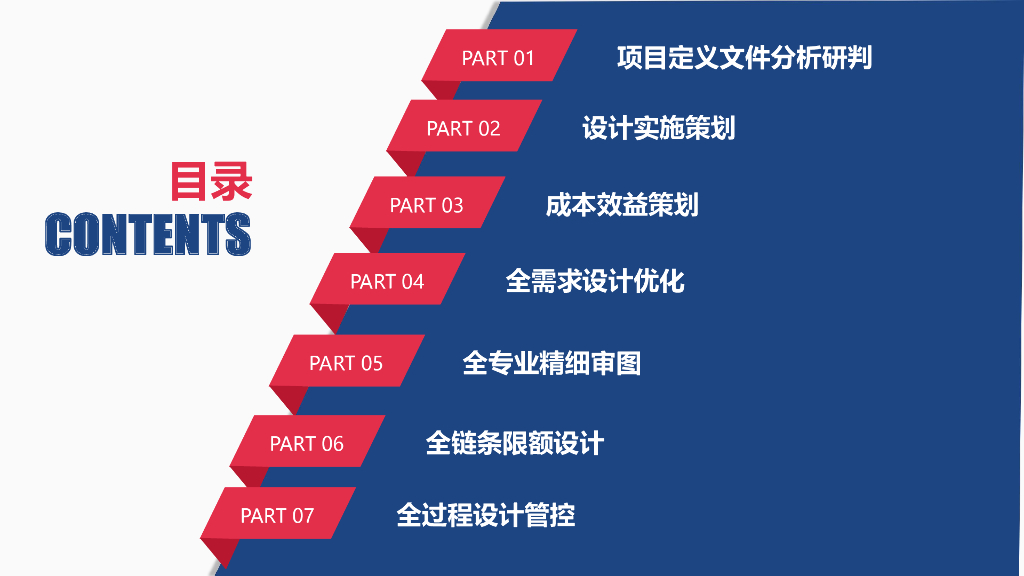 目录
CONTENTS

PART 01 项目定义文件分析研判

PART 02 设计实施策划

PART 03 成本效益策划

PART 04 全需求设计优化

PART 05 全专业精细审图

PART 06 全链条限额设计

PART 07 全过程设计管控